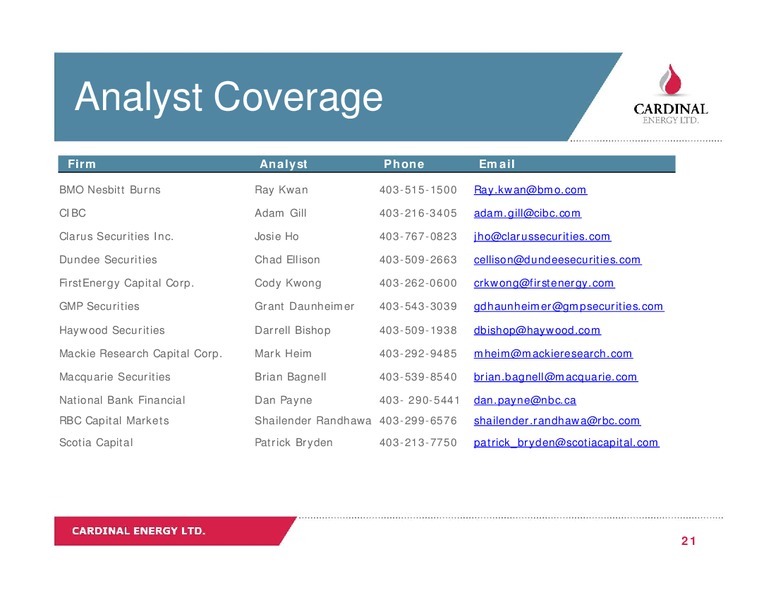 Analyst Coverage

CARDINAL
ENERGY LTD.

| Firm | Analyst | Phone | Email |
|---|---|---|---|
| BMO Nesbitt Burns | Ray Kwan | 403-515-1500 | Ray.kwan@bmo.com |
| CIBC | Adam Gill | 403-216-3405 | adam.gill@cibc.com |
| Clarus Securities Inc. | Josie Ho | 403-767-0823 | jho@clarussecurities.com |
| Dundee Securities | Chad Ellison | 403-509-2663 | cellison@dundeesecurities.com |
| FirstEnergy Capital Corp. | Cody Kwong | 403-262-0600 | crkwong@firstenergy.com |
| GMP Securities | Grant Daunheimer | 403-543-3039 | gdhaunheimer@gmpsecurities.com |
| Haywood Securities | Darrell Bishop | 403-509-1938 | dbishop@haywood.com |
| Mackie Research Capital Corp. | Mark Heim | 403-292-9485 | mheim@mackieresearch.com |
| Macquarie Securities | Brian Bagnell | 403-539-8540 | brian.bagnell@macquarie.com |
| National Bank Financial | Dan Payne | 403- 290-5441 | dan.payne@nbc.ca |
| RBC Capital Markets | Shailender Randhawa | 403-299-6576 | shailender.randhawa@rbc.com |
| Scotia Capital | Patrick Bryden | 403-213-7750 | patrick_bryden@scotiacapital.com |

CARDINAL ENERGY LTD.

21